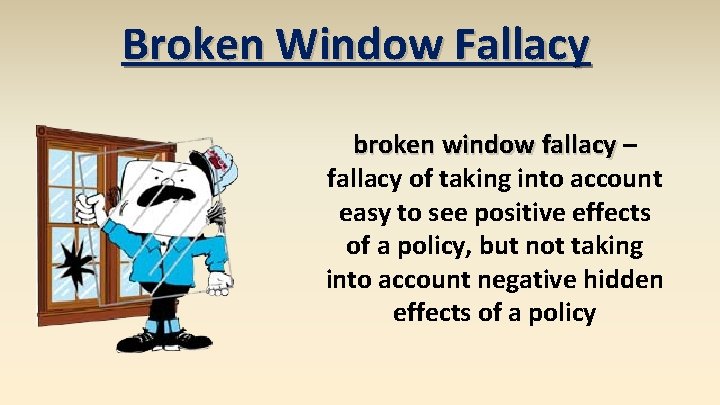 Broken Window Fallacy

broken window fallacy – fallacy of taking into account easy to see positive effects of a policy, but not taking into account negative hidden effects of a policy